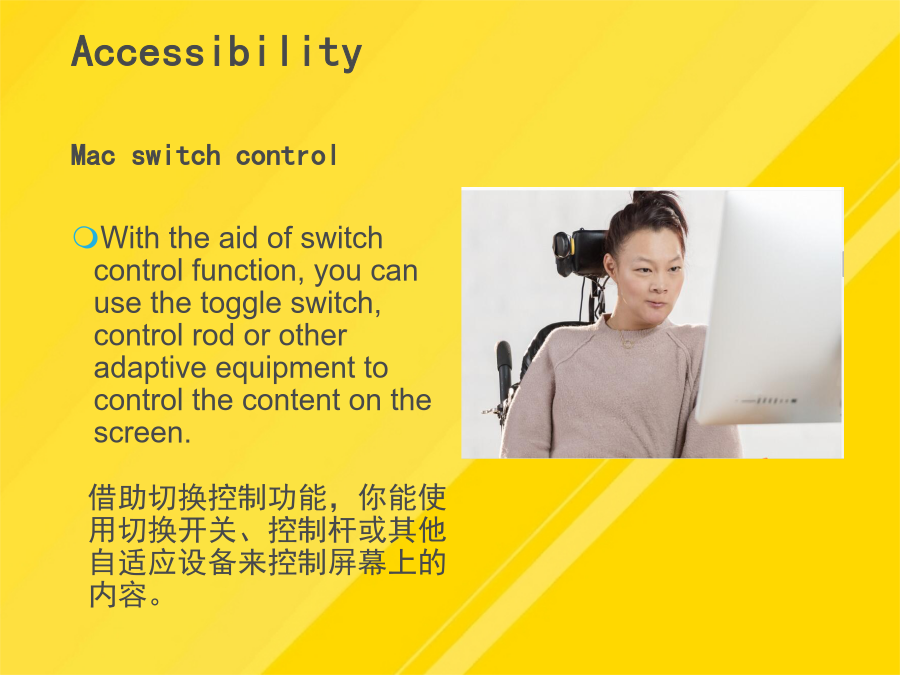 Accessibility

Mac switch control

With the aid of switch control function, you can use the toggle switch, control rod or other adaptive equipment to control the content on the screen.

借助切换控制功能，你能使用切换开关、控制杆或其他自适应设备来控制屏幕上的内容。